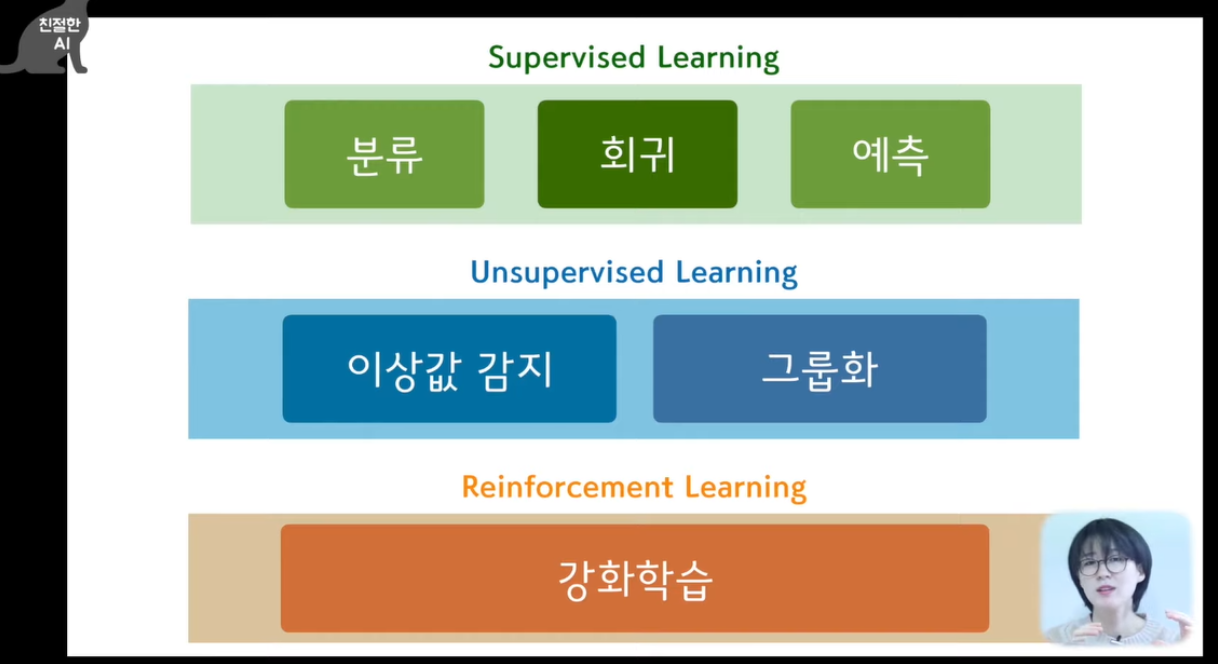 친절한 AI

Supervised Learning

분류

회귀

예측

Unsupervised Learning

이상값 감지

그룹화

Reinforcement Learning

강화학습